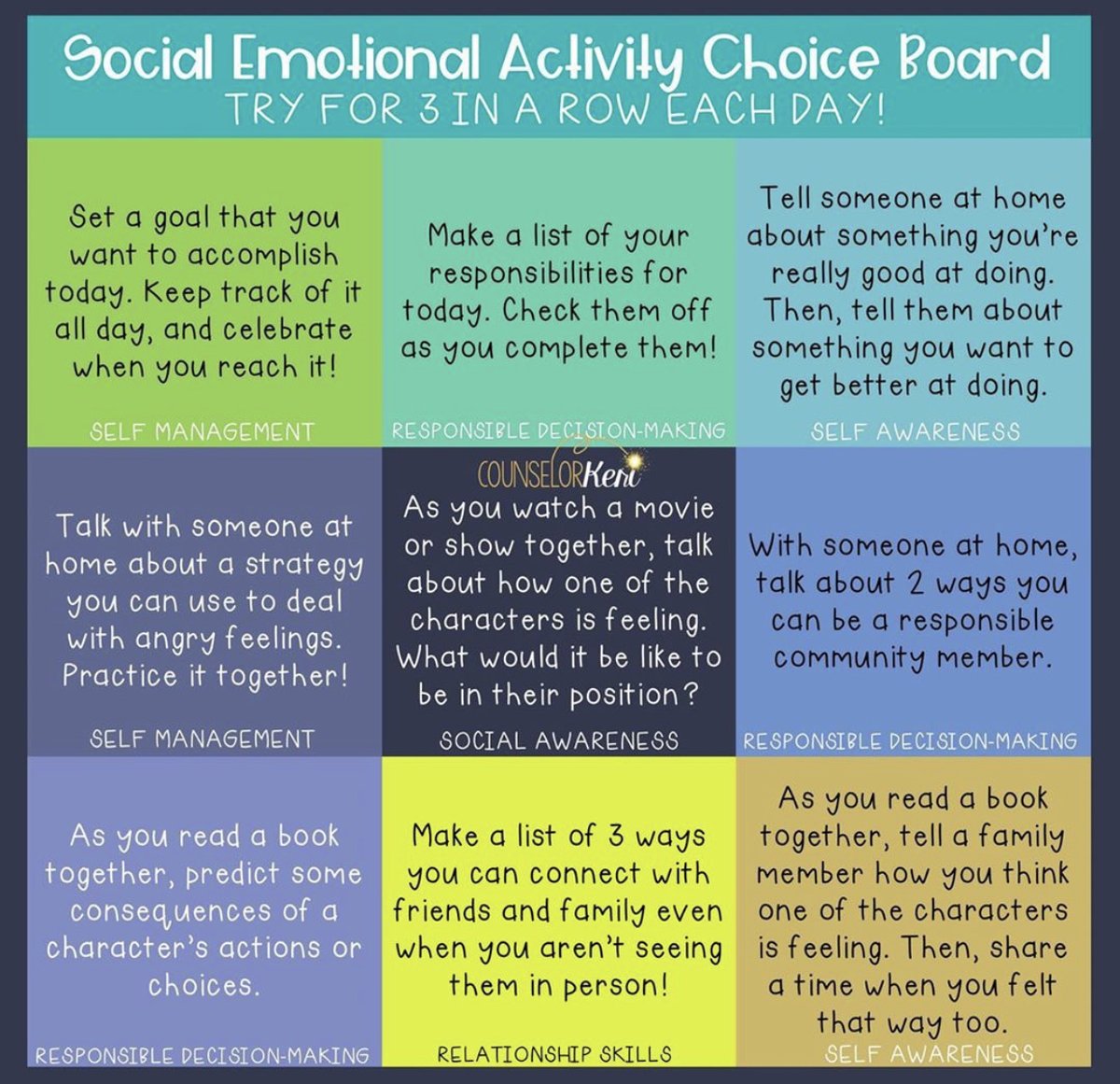 Social Emotional Activity Choice Board
TRY FOR 3 IN A ROW EACH DAY!

| | | |
|---|---|---|
| Set a goal that you want to accomplish today. Keep track of it all day, and celebrate when you reach it! SELF MANAGEMENT | Make a list of your responsibilities for today. Check them off as you complete them! RESPONSIBLE DECISION-MAKING | Tell someone at home about something you're really good at doing. Then, tell them about something you want to get better at doing. SELF AWARENESS |
| Talk with someone at home about a strategy you can use to deal with angry feelings. Practice it together! SELF MANAGEMENT | COUNSELORKeri As you watch a movie or show together, talk about how one of the characters is feeling. What would it be like to be in their position? SOCIAL AWARENESS | With someone at home, talk about 2 ways you can be a responsible community member. RESPONSIBLE DECISION-MAKING |
| As you read a book together, predict some consequences of a character's actions or choices. RESPONSIBLE DECISION-MAKING | Make a list of 3 ways you can connect with friends and family even when you aren't seeing them in person! RELATIONSHIP SKILLS | As you read a book together, tell a family member how you think one of the characters is feeling. Then, share a time when you felt that way too. SELF AWARENESS |